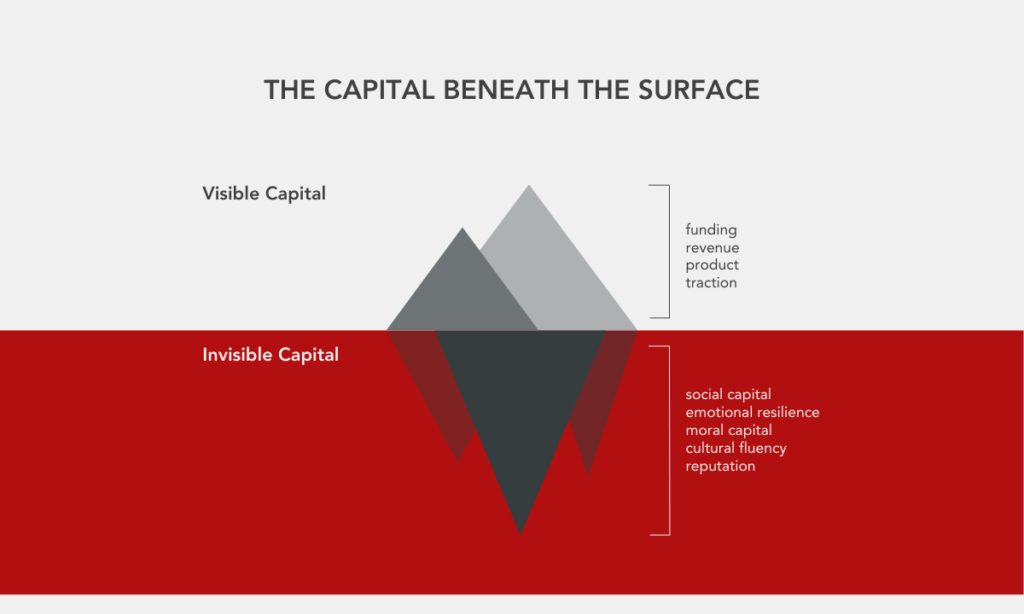 THE CAPITAL BENEATH THE SURFACE

Visible Capital

funding
revenue
product
traction

Invisible Capital

social capital
emotional resilience
moral capital
cultural fluency
reputation